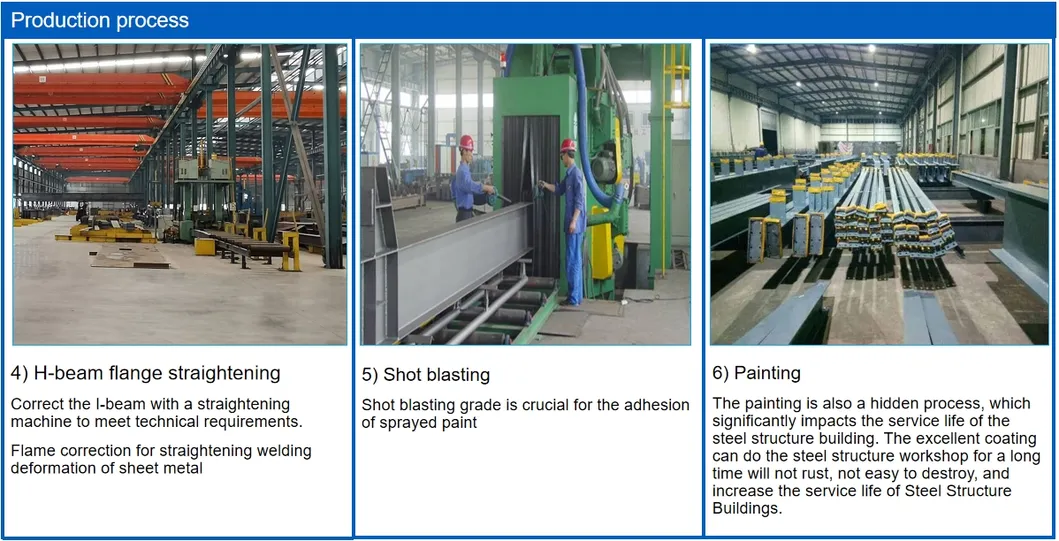 Production process

4) H-beam flange straightening

Correct the I-beam with a straightening machine to meet technical requirements.

Flame correction for straightening welding deformation of sheet metal

5) Shot blasting

Shot blasting grade is crucial for the adhesion of sprayed paint

6) Painting

The painting is also a hidden process, which significantly impacts the service life of the steel structure building. The excellent coating can do the steel structure workshop for a long time will not rust, not easy to destroy, and increase the service life of Steel Structure Buildings.